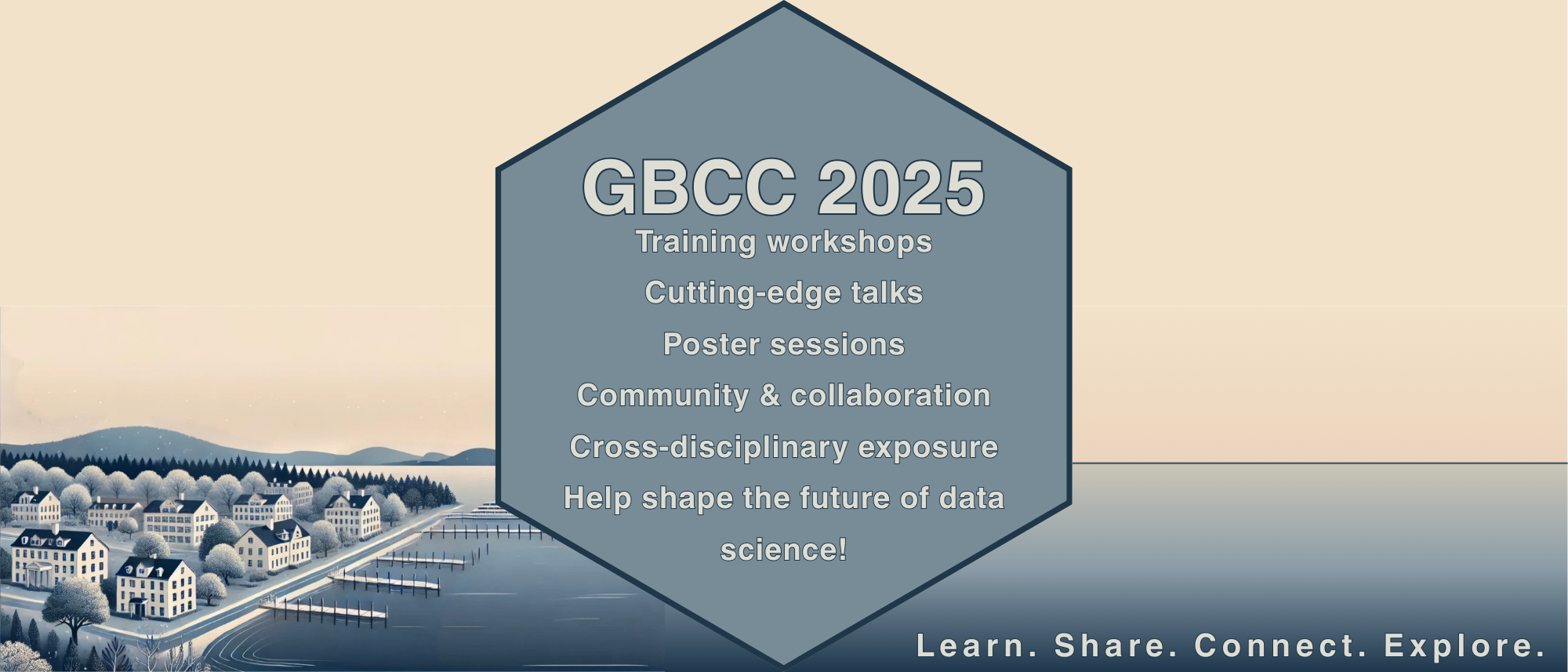 GBCC 2025

Training workshops

Cutting-edge talks

Poster sessions

Community & collaboration

Cross-disciplinary exposure

Help shape the future of data science!

Learn. Share. Connect. Explore.